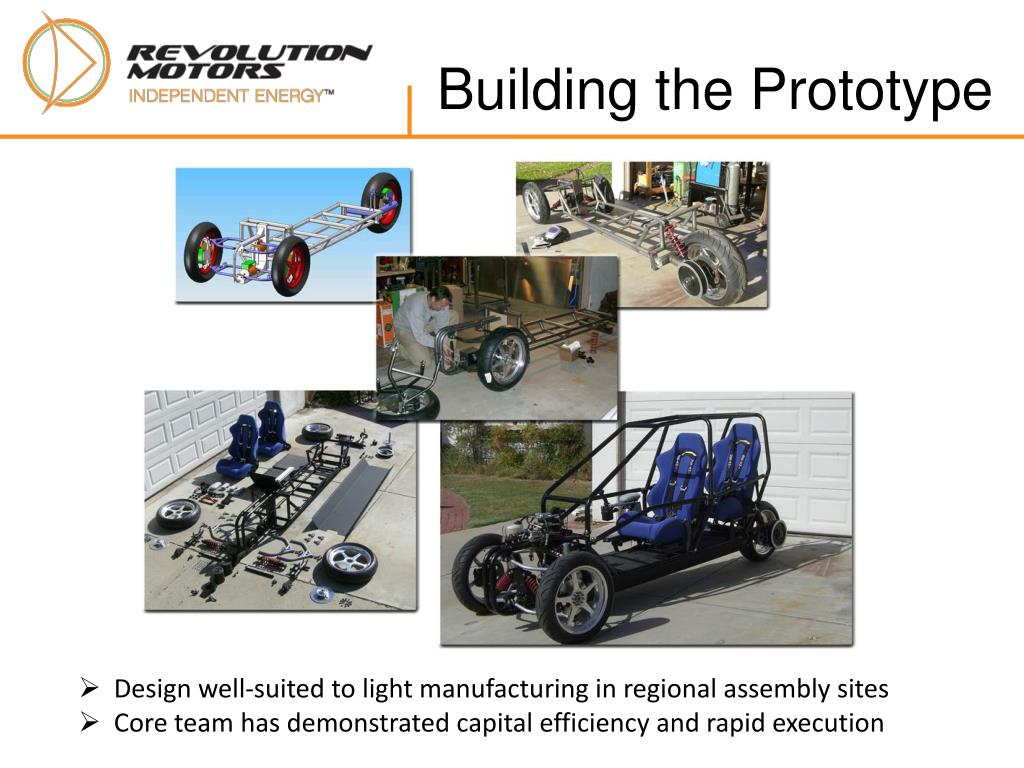 REVOLUTION MOTORS
INDEPENDENT ENERGY™

Building the Prototype

➢ Design well-suited to light manufacturing in regional assembly sites
➢ Core team has demonstrated capital efficiency and rapid execution